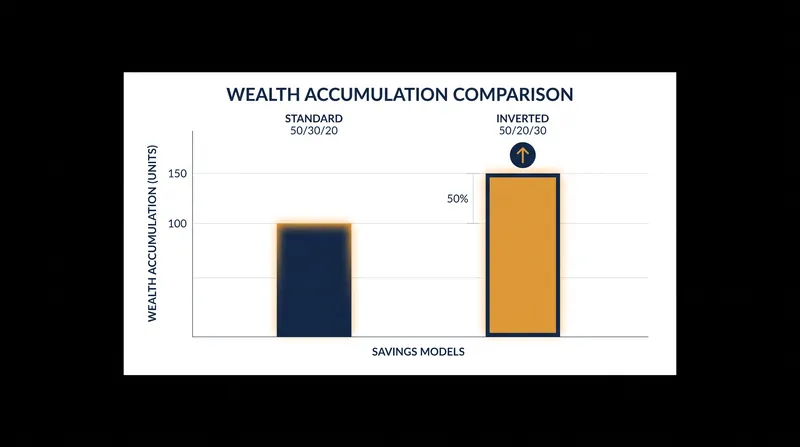 WEALTH ACCUMULATION COMPARISON

STANDARD
50/30/20

INVERTED
50/20/30

WEALTH ACCUMULATION (UNITS)

150

100

50%

SAVINGS MODELS